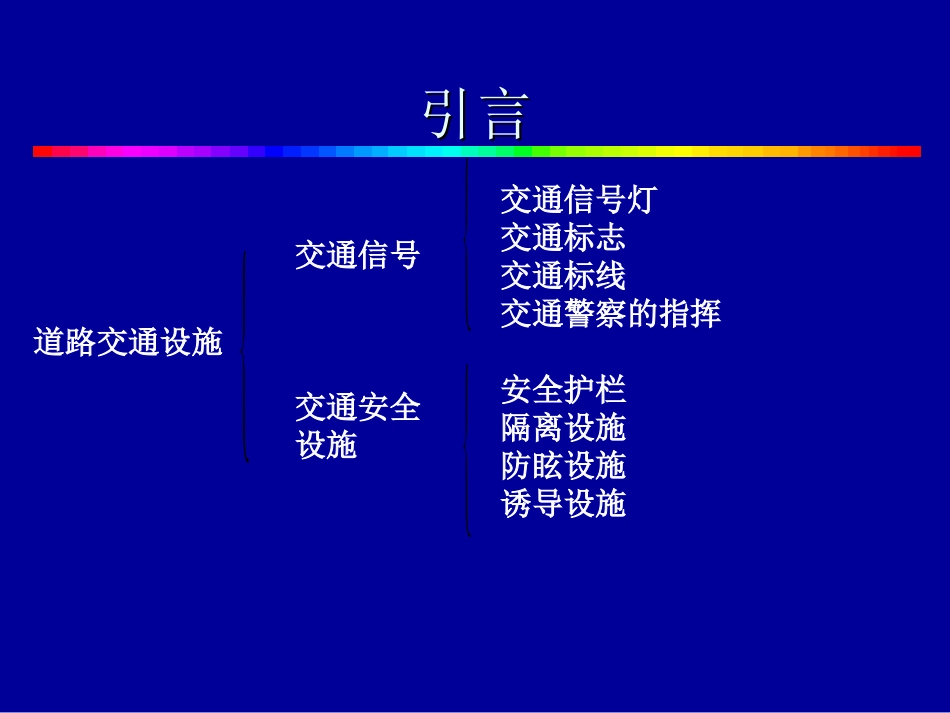 引言

道路交通设施

交通信号

交通信号灯
交通标志
交通标线
交通警察的指挥

交通安全设施

安全护栏
隔离设施
防眩设施
诱导设施